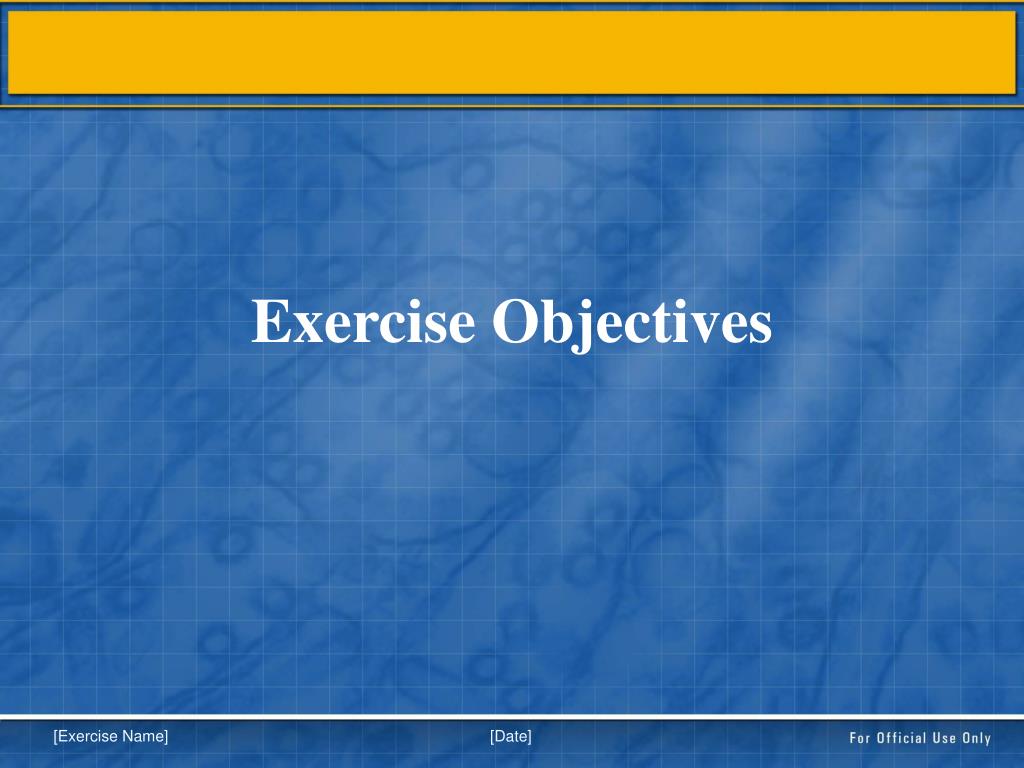 Exercise Objectives

[Exercise Name]

[Date]

For Official Use Only